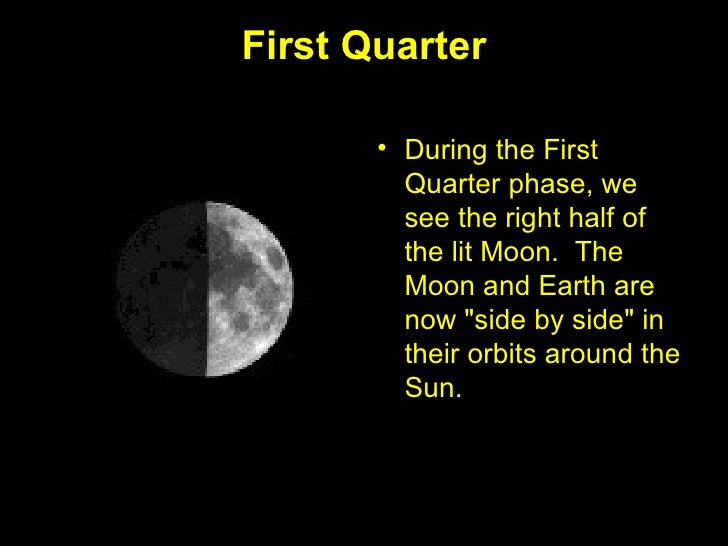 First Quarter

• During the First Quarter phase, we see the right half of the lit Moon.  The Moon and Earth are now "side by side" in their orbits around the Sun.